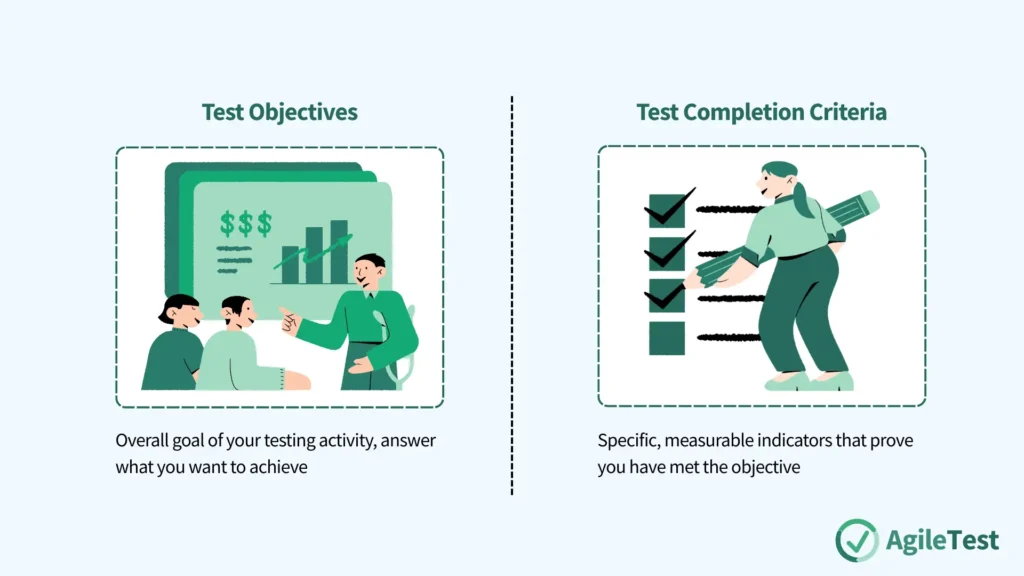 Test Objectives

$$$

Overall goal of your testing activity, answer what you want to achieve

Test Completion Criteria

Specific, measurable indicators that prove you have met the objective

AgileTest